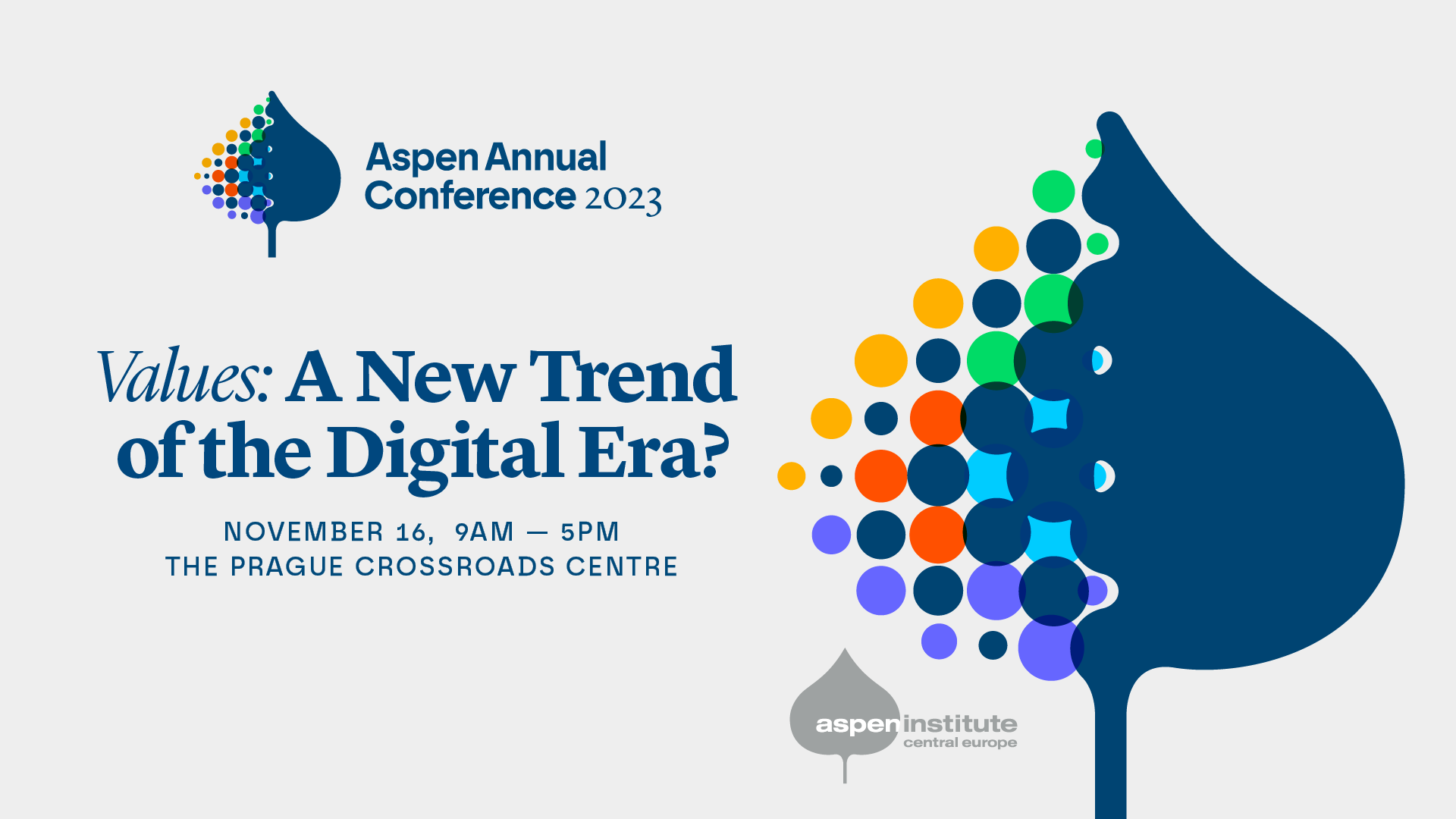 Aspen Annual Conference 2023

Values: A New Trend of the Digital Era?

NOVEMBER 16, 9AM — 5PM
THE PRAGUE CROSSROADS CENTRE

aspen institute
central europe